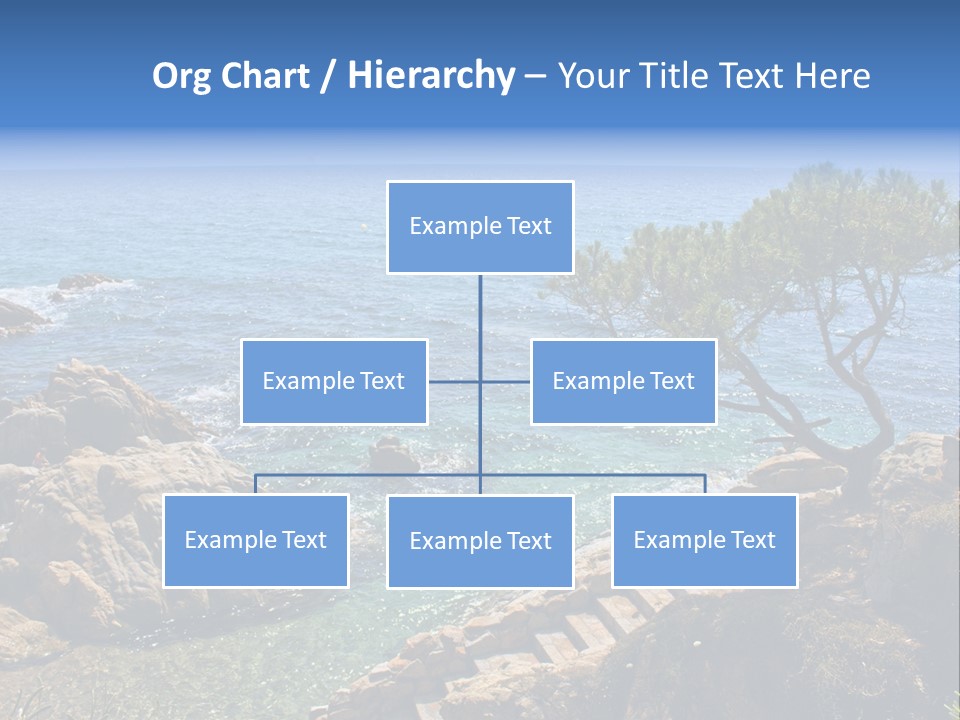 Org Chart / Hierarchy – Your Title Text Here

Example Text

Example Text

Example Text

Example Text

Example Text

Example Text